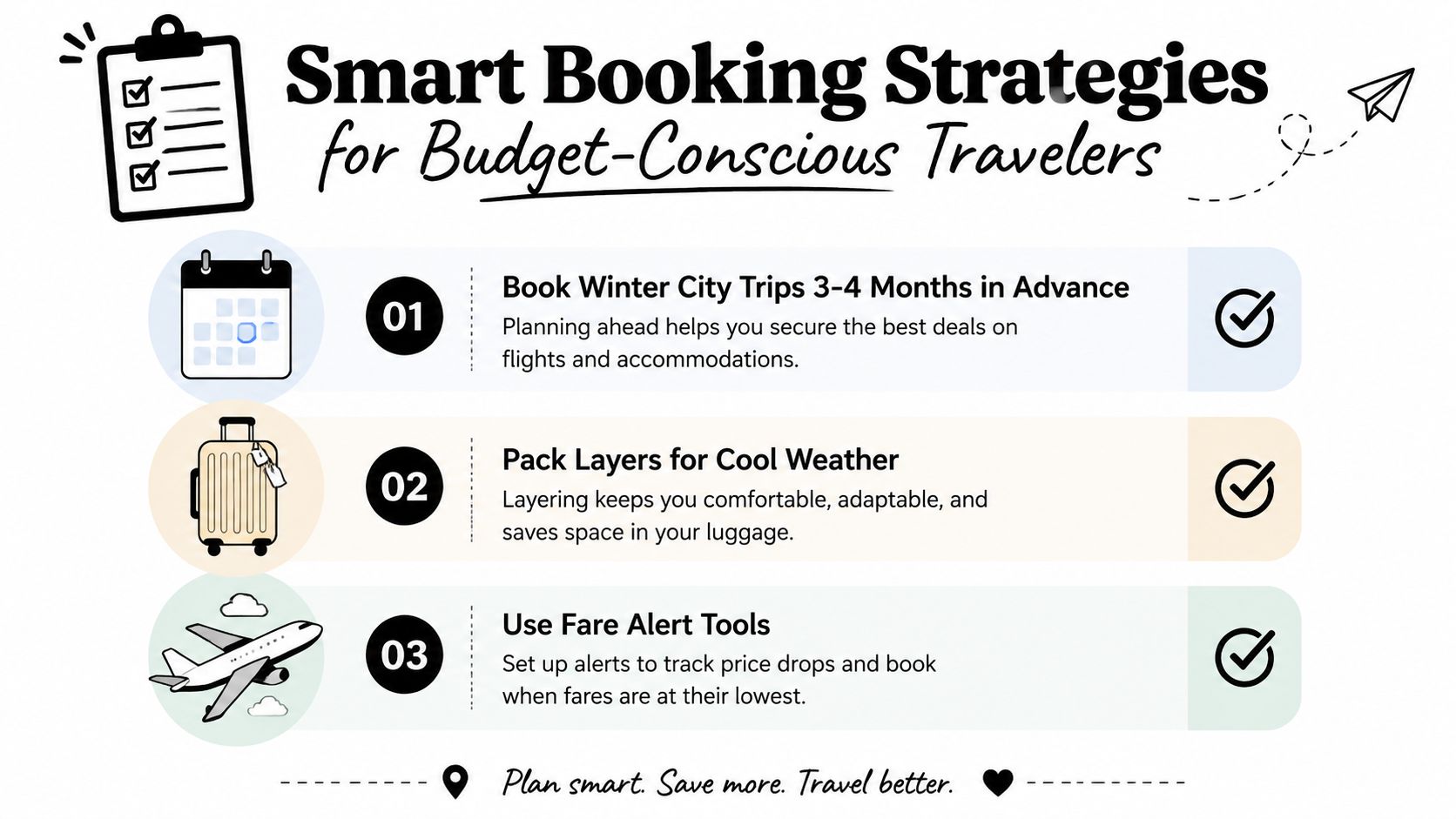 Smart Booking Strategies
for Budget-Conscious Travelers

01
Book Winter City Trips 3-4 Months in Advance
Planning ahead helps you secure the best deals on flights and accommodations.

02
Pack Layers for Cool Weather
Layering keeps you comfortable, adaptable, and saves space in your luggage.

03
Use Fare Alert Tools
Set up alerts to track price drops and book when fares are at their lowest.

Plan smart. Save more. Travel better.